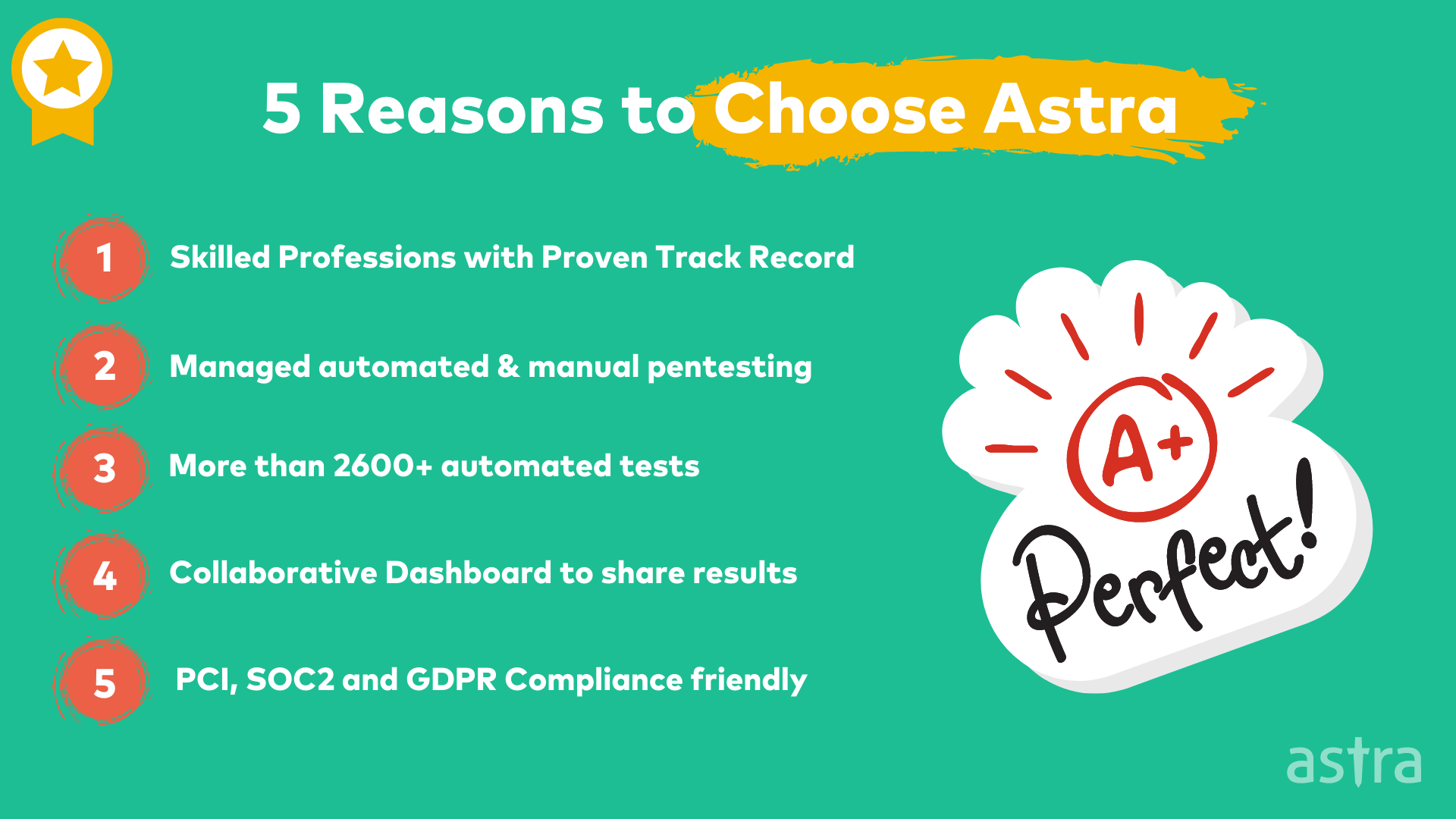 5 Reasons to Choose Astra

1 Skilled Professions with Proven Track Record

2 Managed automated & manual pentesting

3 More than 2600+ automated tests

4 Collaborative Dashboard to share results

5 PCI, SOC2 and GDPR Compliance friendly

A+

Perfect!

astra